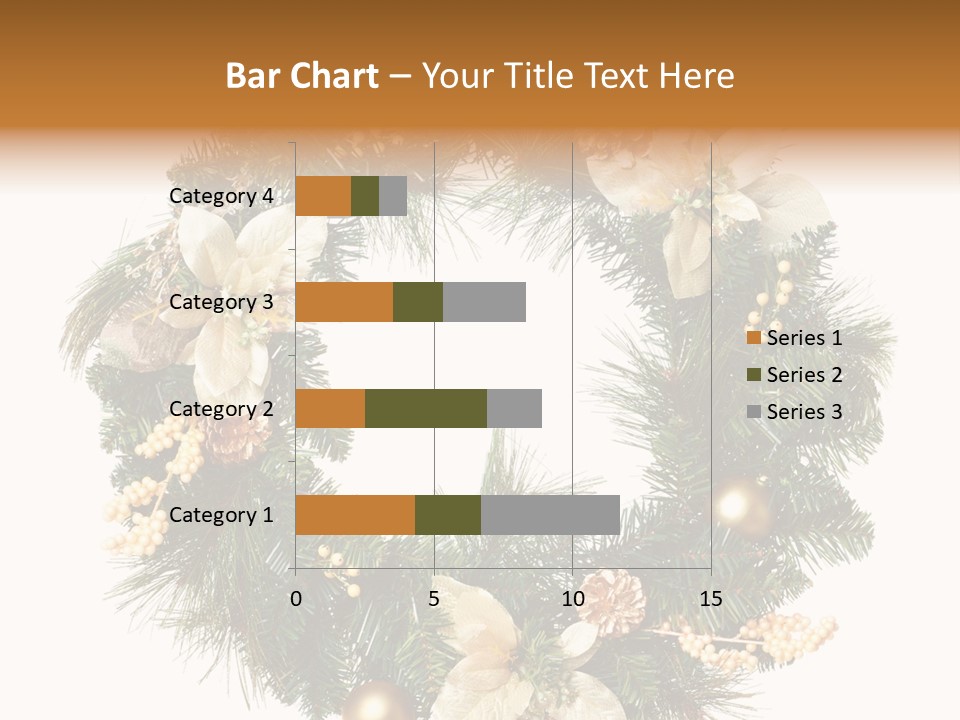 Bar Chart – Your Title Text Here

Category 4
Category 3
Category 2
Category 1

0
5
10
15

Series 1
Series 2
Series 3